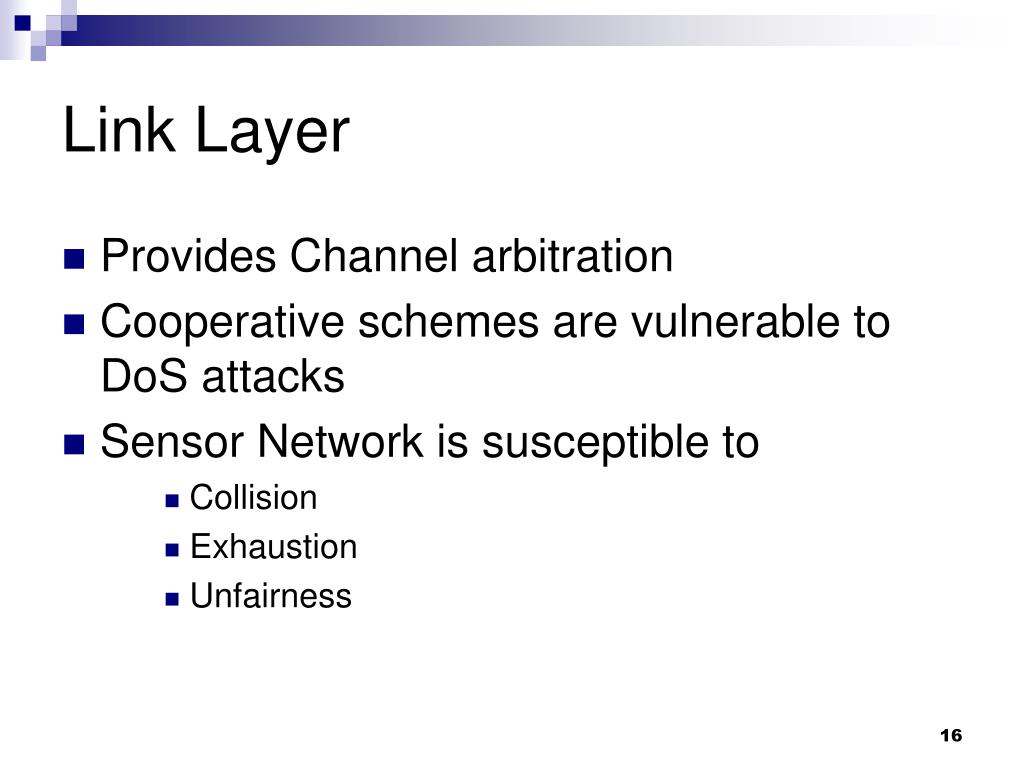 Link Layer

- Provides Channel arbitration
- Cooperative schemes are vulnerable to DoS attacks
- Sensor Network is susceptible to
  - Collision
  - Exhaustion
  - Unfairness

16